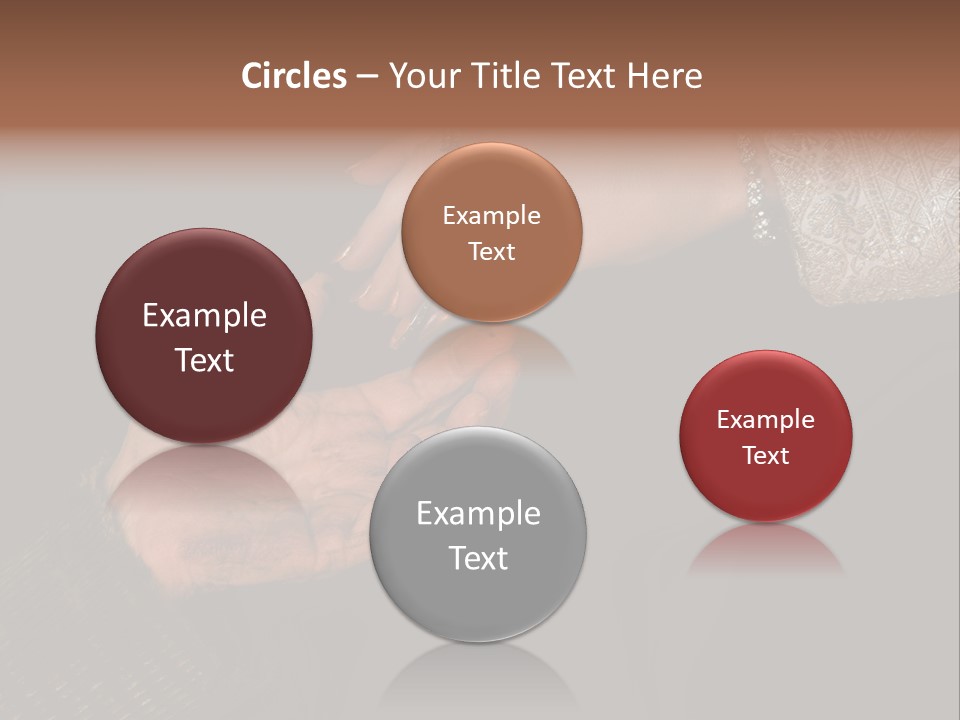 Circles – Your Title Text Here

Example Text

Example Text

Example Text

Example Text